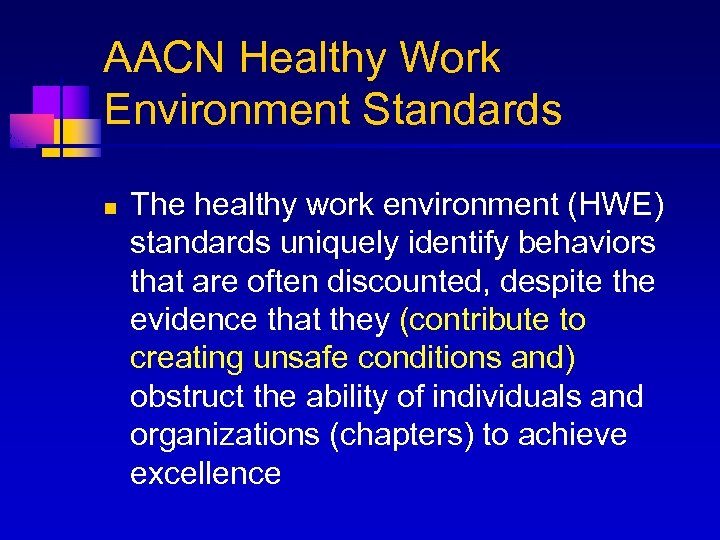 AACN Healthy Work Environment Standards

The healthy work environment (HWE) standards uniquely identify behaviors that are often discounted, despite the evidence that they (contribute to creating unsafe conditions and) obstruct the ability of individuals and organizations (chapters) to achieve excellence